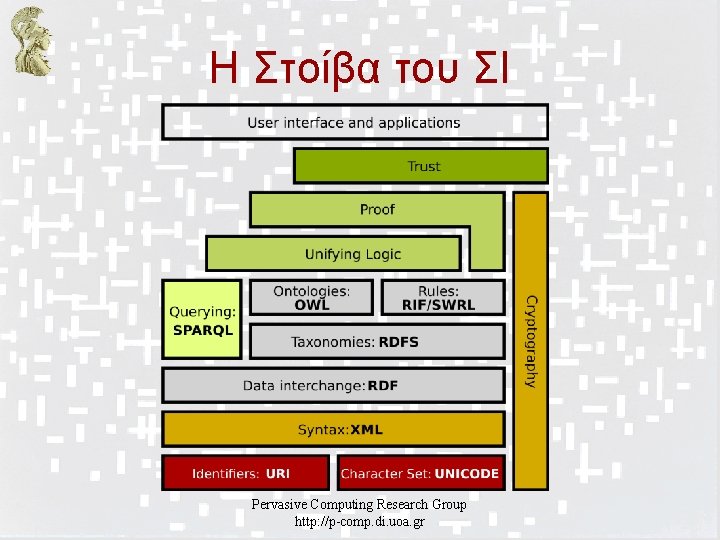 Η Στοίβα του ΣΙ

User interface and applications

Trust

Proof

Unifying Logic

Querying: SPARQL

Ontologies: OWL

Rules: RIF/SWRL

Taxonomies: RDFS

Data interchange: RDF

Syntax: XML

Identifiers: URI

Character Set: UNICODE

Cryptography

Pervasive Computing Research Group
http://p-comp.di.uoa.gr